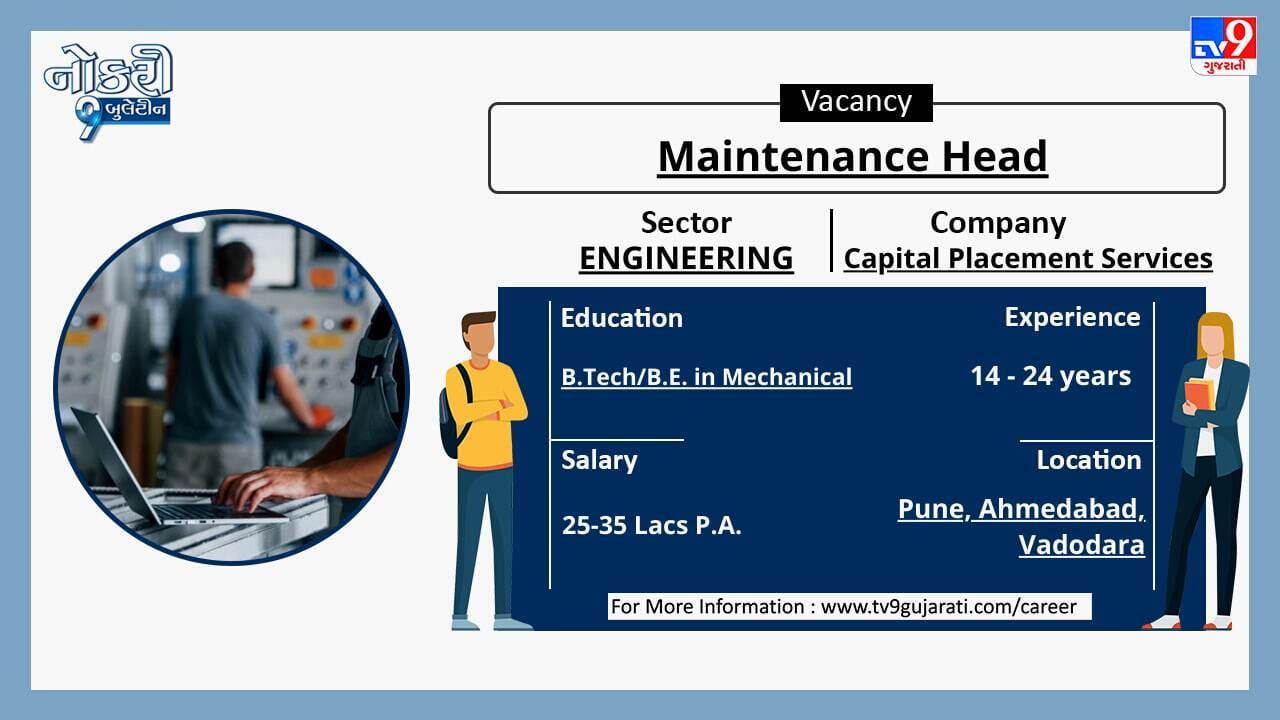 નોકરી 9 બુલેટીન

TV9 ગુજરાતી

Vacancy

Maintenance Head

Sector
ENGINEERING

Company
Capital Placement Services

Education
B.Tech/B.E. in Mechanical

Experience
14 - 24 years

Salary
25-35 Lacs P.A.

Location
Pune, Ahmedabad, Vadodara

For More Information : www.tv9gujarati.com/career